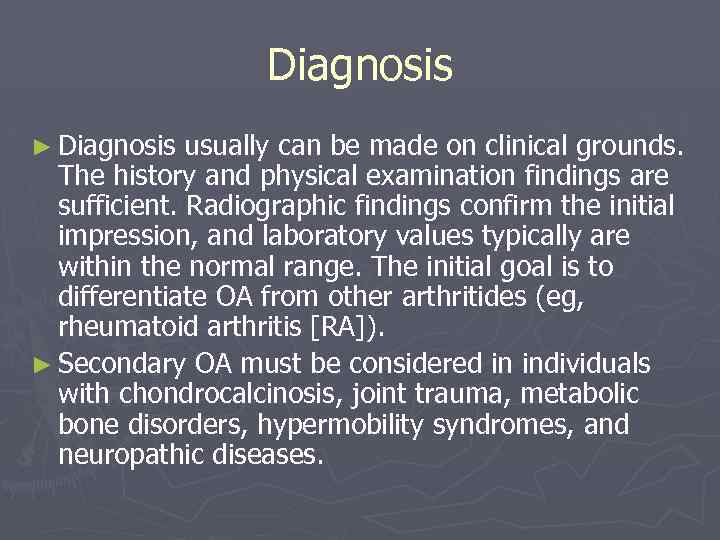 Diagnosis

► Diagnosis usually can be made on clinical grounds. The history and physical examination findings are sufficient. Radiographic findings confirm the initial impression, and laboratory values typically are within the normal range. The initial goal is to differentiate OA from other arthritides (eg, rheumatoid arthritis [RA]).

► Secondary OA must be considered in individuals with chondrocalcinosis, joint trauma, metabolic bone disorders, hypermobility syndromes, and neuropathic diseases.